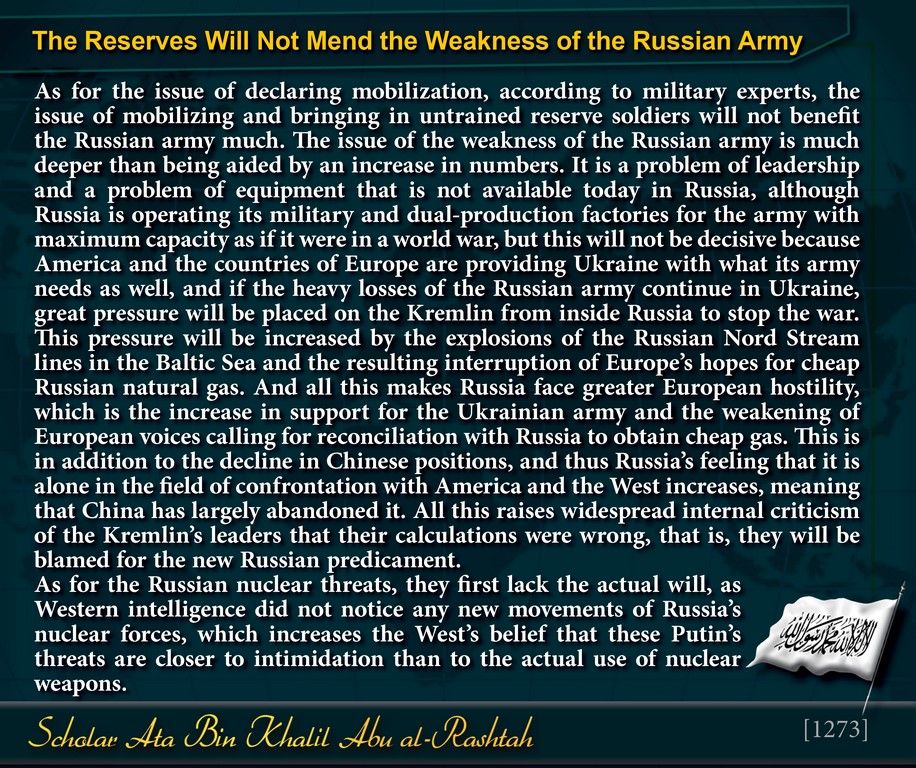 The Reserves Will Not Mend the Weakness of the Russian Army

As for the issue of declaring mobilization, according to military experts, the issue of mobilizing and bringing in untrained reserve soldiers will not benefit the Russian army much. The issue of the weakness of the Russian army is much deeper than being aided by an increase in numbers. It is a problem of leadership and a problem of equipment that is not available today in Russia, although Russia is operating its military and dual-production factories for the army with maximum capacity as if it were in a world war, but this will not be decisive because America and the countries of Europe are providing Ukraine with what its army needs as well, and if the heavy losses of the Russian army continue in Ukraine, great pressure will be placed on the Kremlin from inside Russia to stop the war. This pressure will be increased by the explosions of the Russian Nord Stream lines in the Baltic Sea and the resulting interruption of Europe's hopes for cheap Russian natural gas. And all this makes Russia face greater European hostility, which is the increase in support for the Ukrainian army and the weakening of European voices calling for reconciliation with Russia to obtain cheap gas. This is in addition to the decline in Chinese positions, and thus Russia's feeling that it is alone in the field of confrontation with America and the West increases, meaning that China has largely abandoned it. All this raises widespread internal criticism of the Kremlin's leaders that their calculations were wrong, that is, they will be blamed for the new Russian predicament.
As for the Russian nuclear threats, they first lack the actual will, as Western intelligence did not notice any new movements of Russia's nuclear forces, which increases the West's belief that these Putin's threats are closer to intimidation than to the actual use of nuclear weapons.

لا إله إلا الله محمد رسول الله

Scholar Ata Bin Khalil Abu al-Rashtah

[1273]